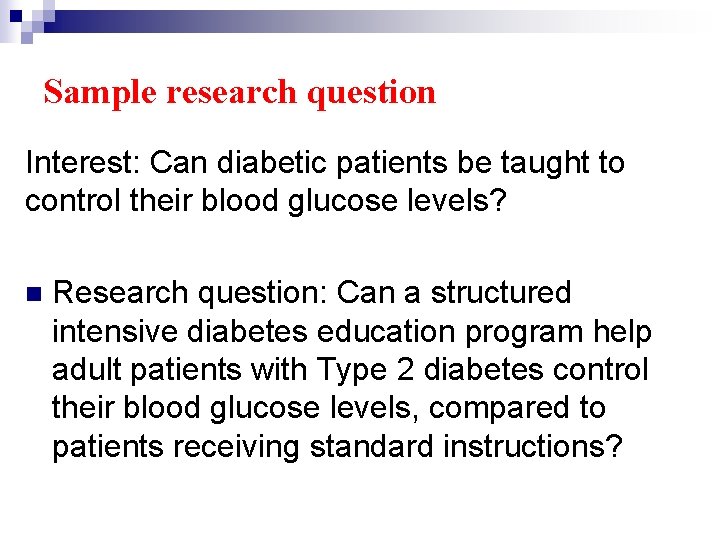 Sample research question

Interest: Can diabetic patients be taught to control their blood glucose levels?

Research question: Can a structured intensive diabetes education program help adult patients with Type 2 diabetes control their blood glucose levels, compared to patients receiving standard instructions?